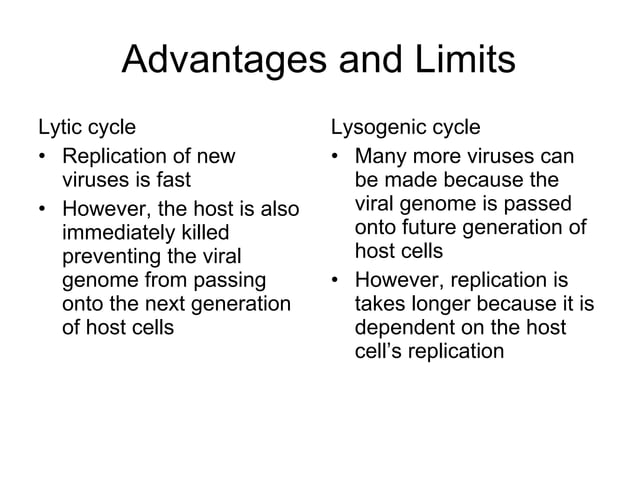 Advantages and Limits

Lytic cycle
• Replication of new viruses is fast
• However, the host is also immediately killed preventing the viral genome from passing onto the next generation of host cells

Lysogenic cycle
• Many more viruses can be made because the viral genome is passed onto future generation of host cells
• However, replication is takes longer because it is dependent on the host cell's replication